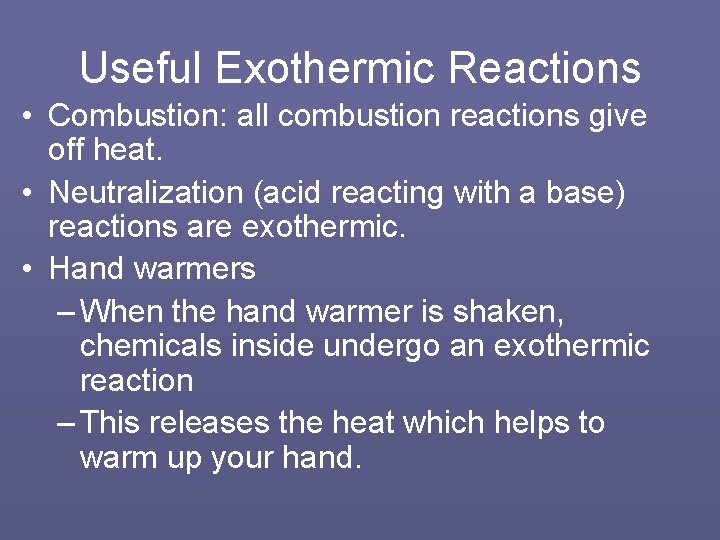 Useful Exothermic Reactions

• Combustion: all combustion reactions give off heat.
• Neutralization (acid reacting with a base) reactions are exothermic.
• Hand warmers
– When the hand warmer is shaken, chemicals inside undergo an exothermic reaction
– This releases the heat which helps to warm up your hand.